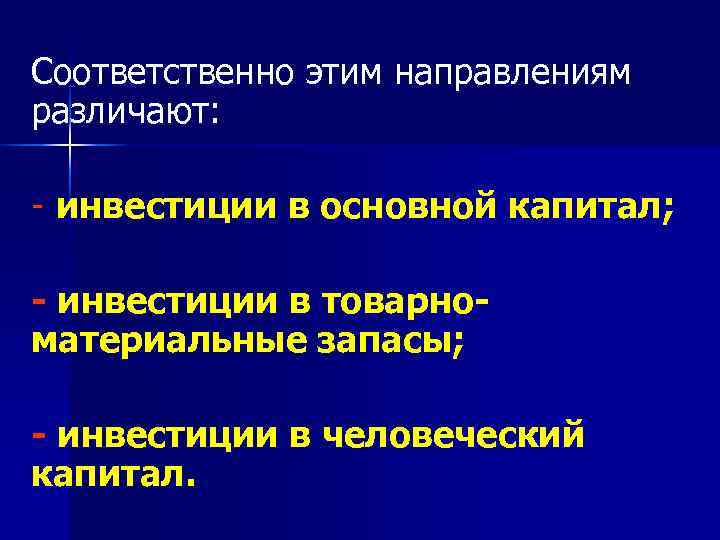 Соответственно этим направлениям различают:

- инвестиции в основной капитал;

- инвестиции в товарно-материальные запасы;

- инвестиции в человеческий капитал.